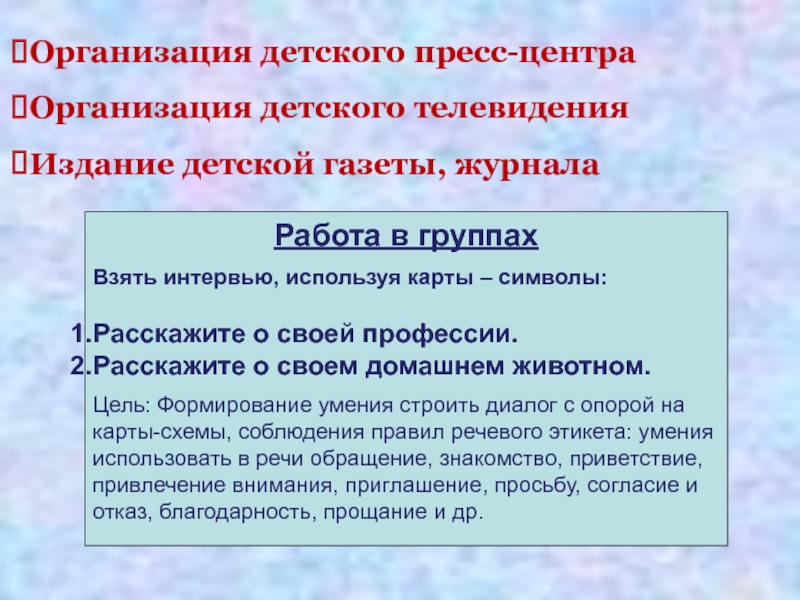 Организация детского пресс-центра

Организация детского телевидения

Издание детской газеты, журнала

Работа в группах

Взять интервью, используя карты – символы:

1.Расскажите о своей профессии.
2.Расскажите о своем домашнем животном.

Цель: Формирование умения строить диалог с опорой на карты-схемы, соблюдения правил речевого этикета: умения использовать в речи обращение, знакомство, приветствие, привлечение внимания, приглашение, просьбу, согласие и отказ, благодарность, прощание и др.